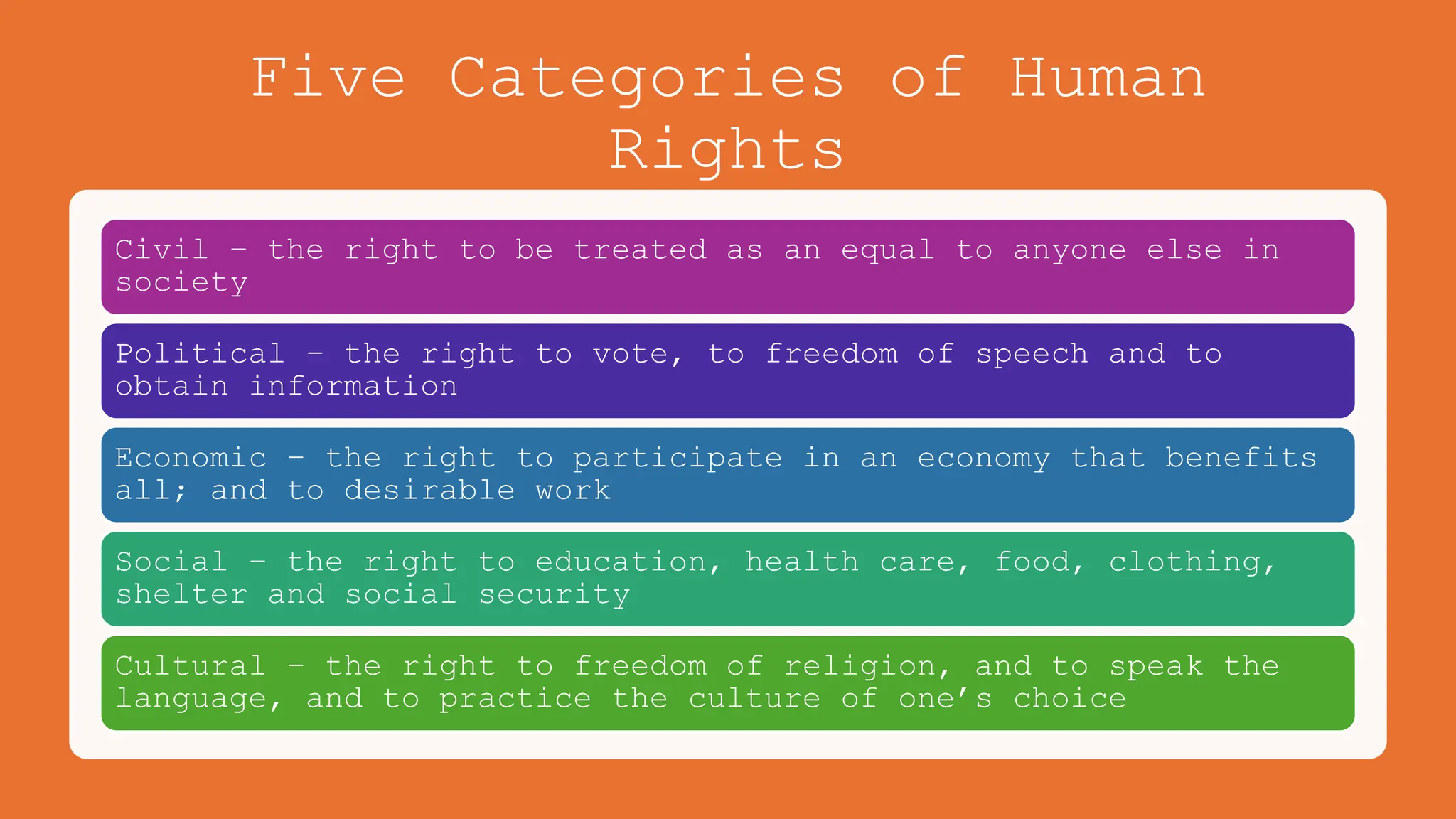 Five Categories of Human Rights

Civil – the right to be treated as an equal to anyone else in society

Political – the right to vote, to freedom of speech and to obtain information

Economic – the right to participate in an economy that benefits all; and to desirable work

Social – the right to education, health care, food, clothing, shelter and social security

Cultural – the right to freedom of religion, and to speak the language, and to practice the culture of one's choice